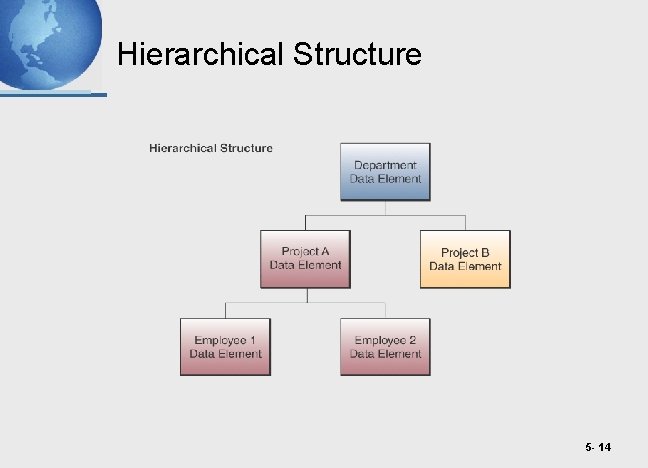 Hierarchical Structure

Hierarchical Structure

Department Data Element

Project A Data Element

Project B Data Element

Employee 1 Data Element

Employee 2 Data Element

5- 14